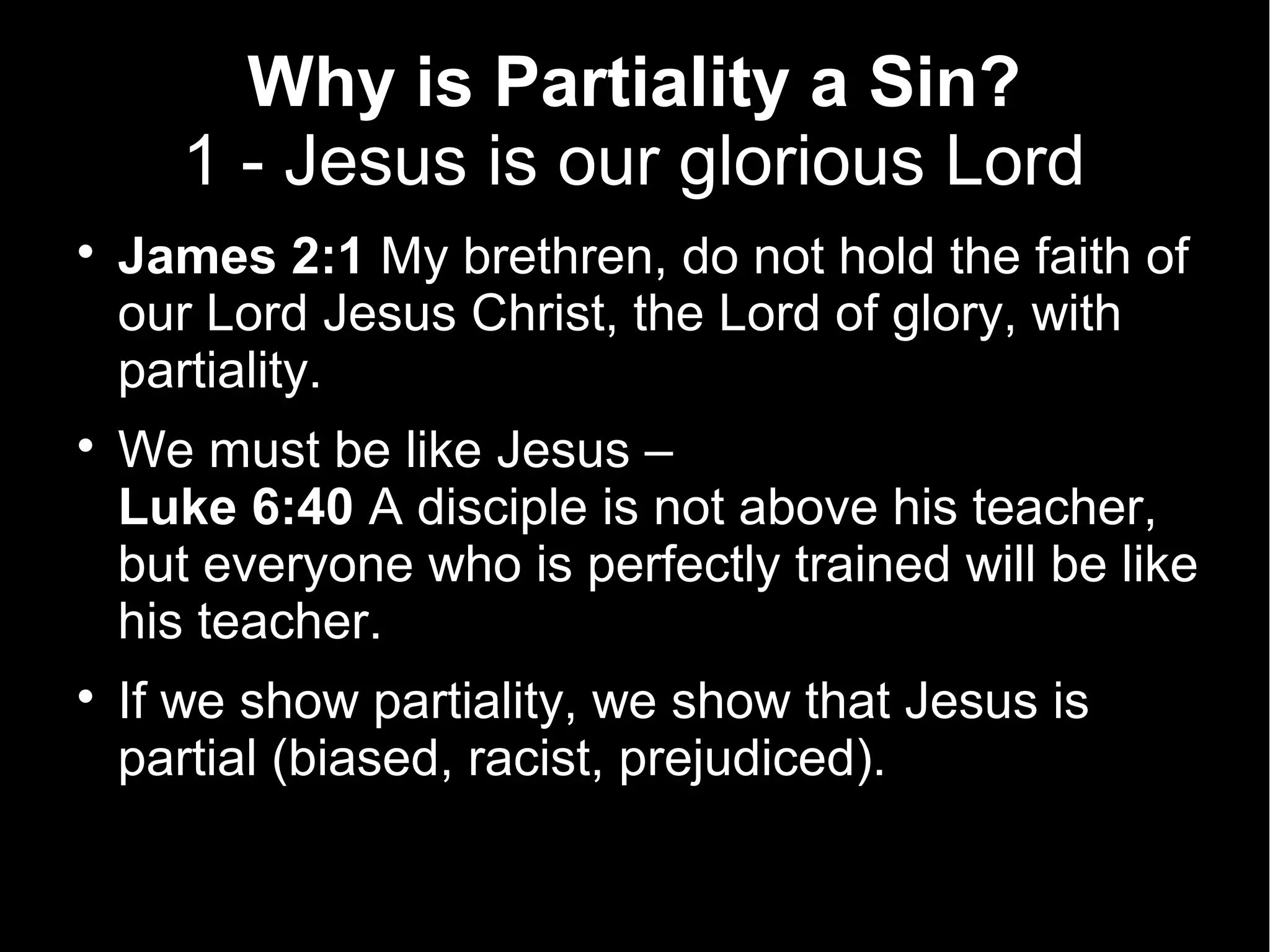 Why is Partiality a Sin?
1 - Jesus is our glorious Lord

• James 2:1 My brethren, do not hold the faith of our Lord Jesus Christ, the Lord of glory, with partiality.

• We must be like Jesus –
Luke 6:40 A disciple is not above his teacher, but everyone who is perfectly trained will be like his teacher.

• If we show partiality, we show that Jesus is partial (biased, racist, prejudiced).